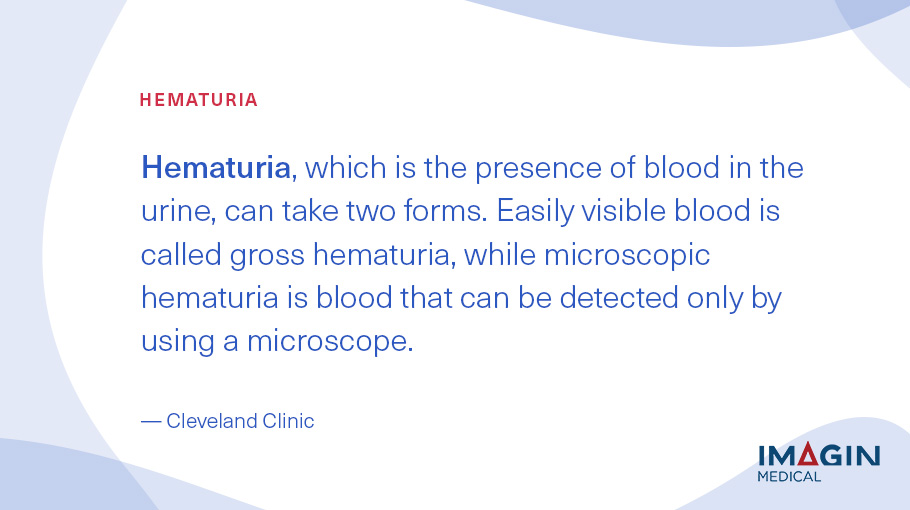 HEMATURIA

Hematuria, which is the presence of blood in the urine, can take two forms. Easily visible blood is called gross hematuria, while microscopic hematuria is blood that can be detected only by using a microscope.

— Cleveland Clinic

IMAGIN
MEDICAL